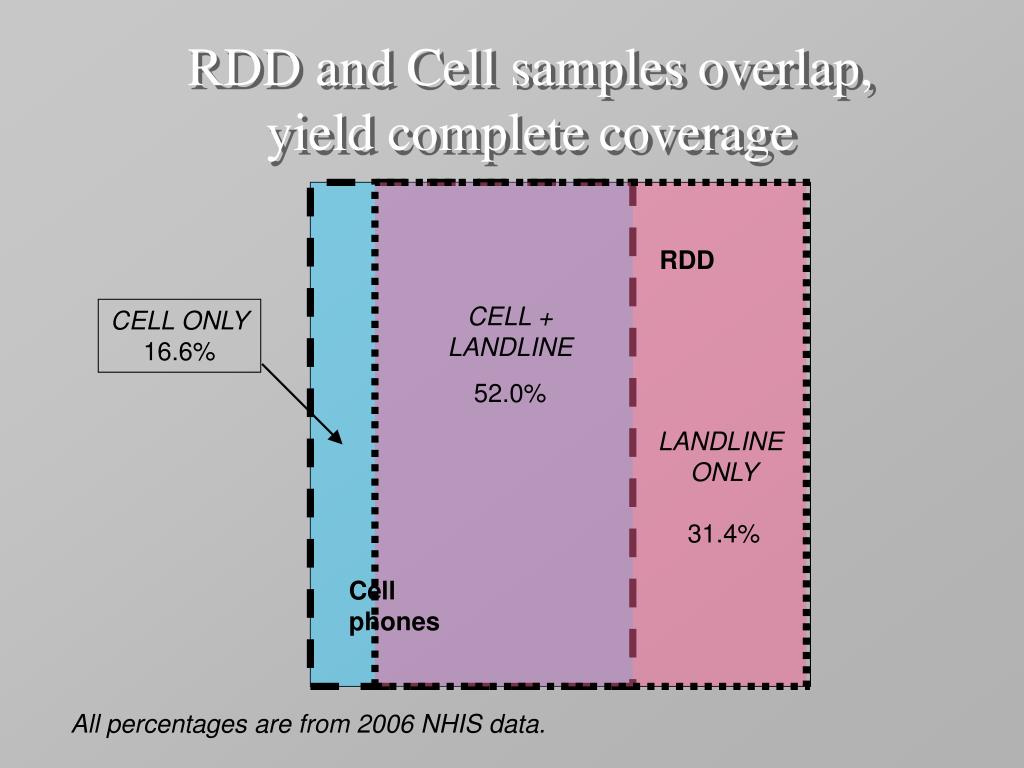 RDD and Cell samples overlap, yield complete coverage

CELL ONLY
16.6%

CELL +
LANDLINE
52.0%

RDD

LANDLINE
ONLY
31.4%

Cell
phones

All percentages are from 2006 NHIS data.